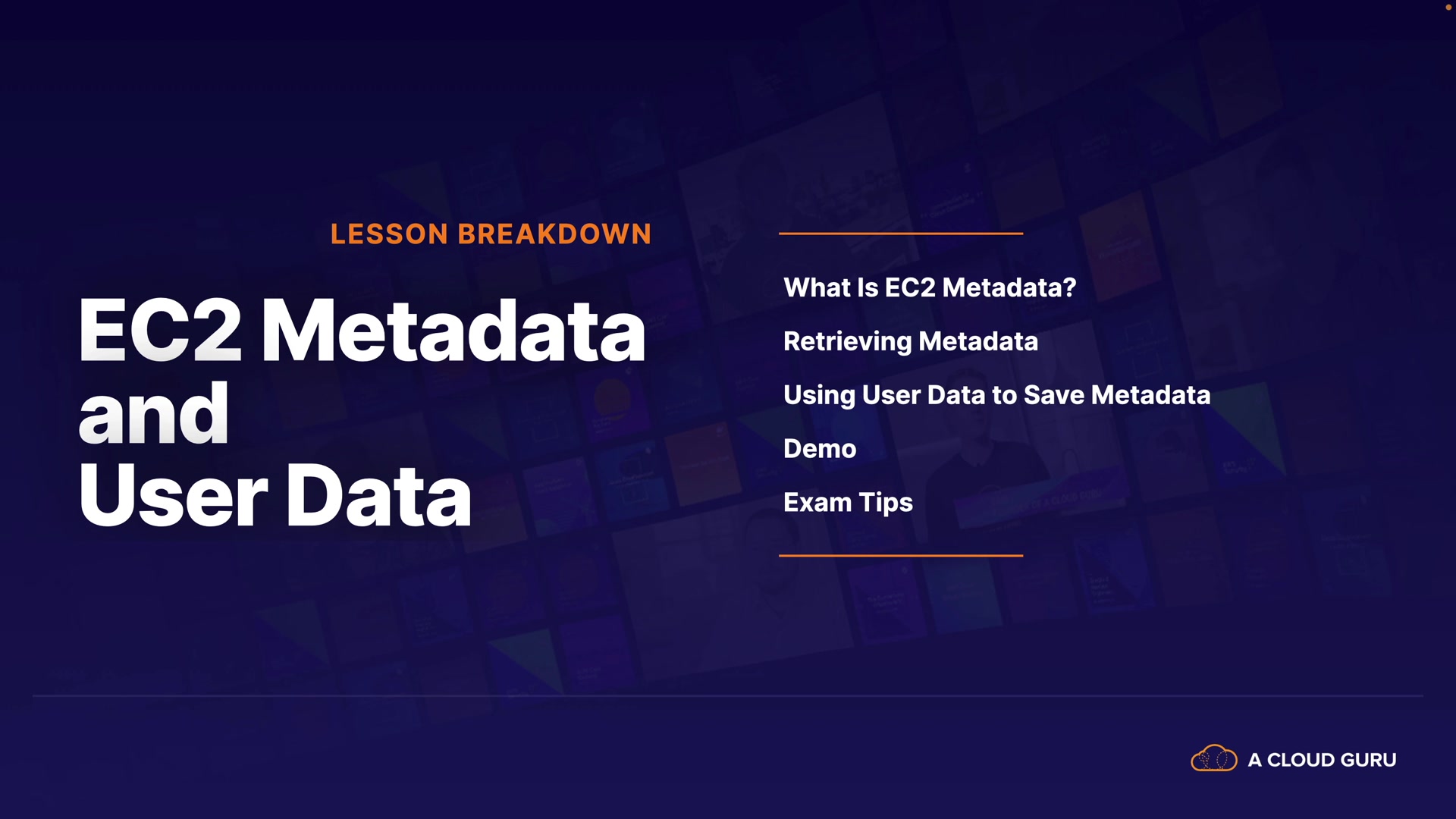 LESSON BREAKDOWN

EC2 Metadata and User Data

What Is EC2 Metadata?

Retrieving Metadata

Using User Data to Save Metadata

Demo

Exam Tips

A CLOUD GURU